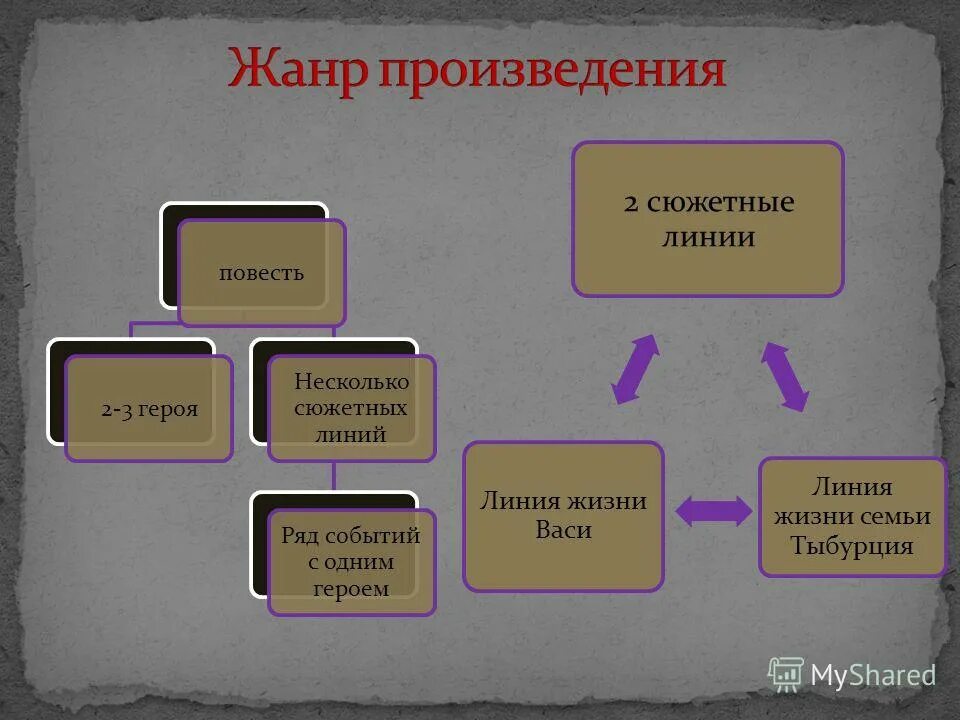 Жанр произведения

повесть

2-3 героя

Несколько сюжетных линий

Ряд событий с одним героем

2 сюжетные линии

Линия жизни Васи

Линия жизни семьи Тыбурция

MyShared